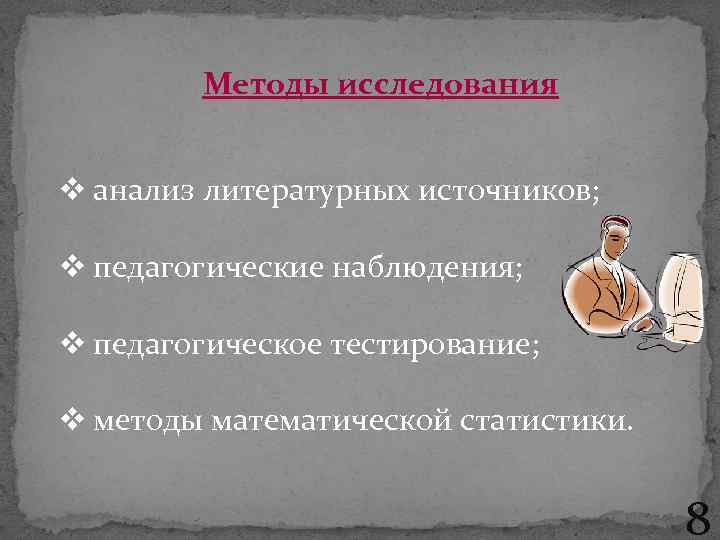 Методы исследования

❖ анализ литературных источников;

❖ педагогические наблюдения;

❖ педагогическое тестирование;

❖ методы математической статистики.

8